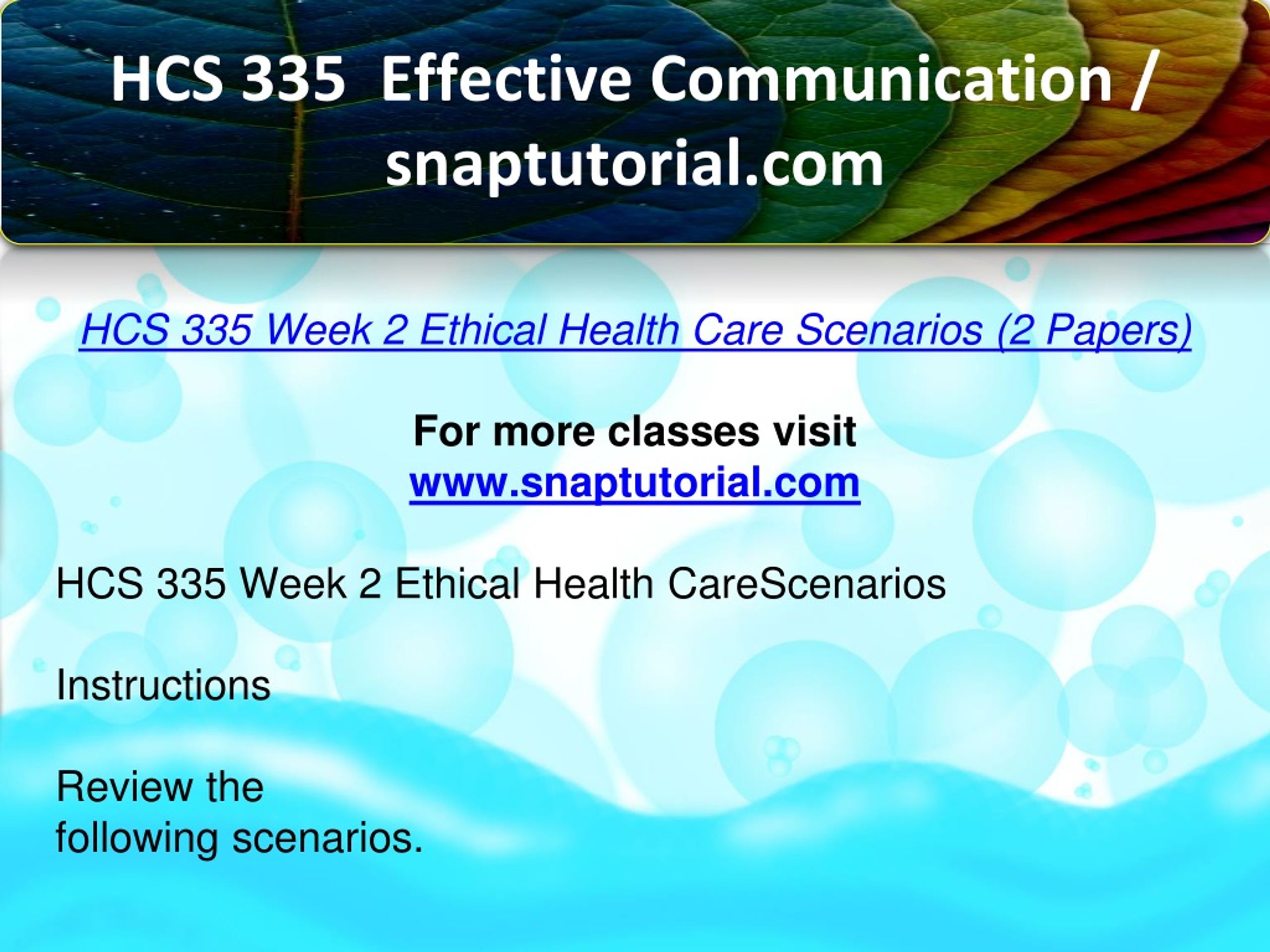 HCS 335 Effective Communication / snaptutorial.com

HCS 335 Week 2 Ethical Health Care Scenarios (2 Papers)

For more classes visit
www.snaptutorial.com

HCS 335 Week 2 Ethical Health CareScenarios

Instructions

Review the following scenarios.